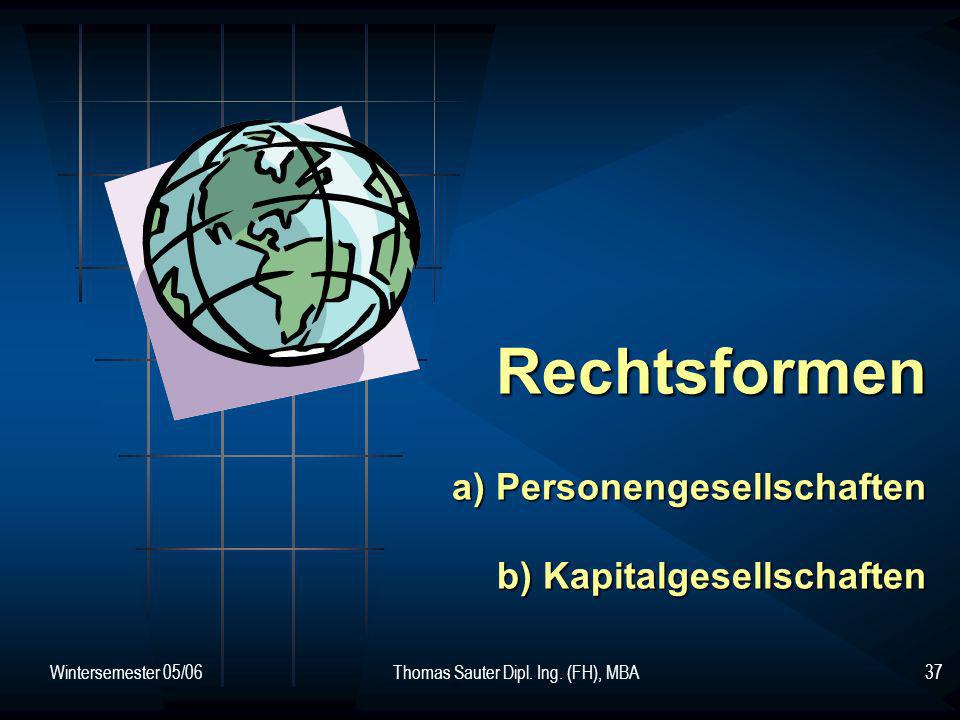 Rechtsformen

a) Personengesellschaften

b) Kapitalgesellschaften

Wintersemester 05/06

Thomas Sauter Dipl. Ing. (FH), MBA

37